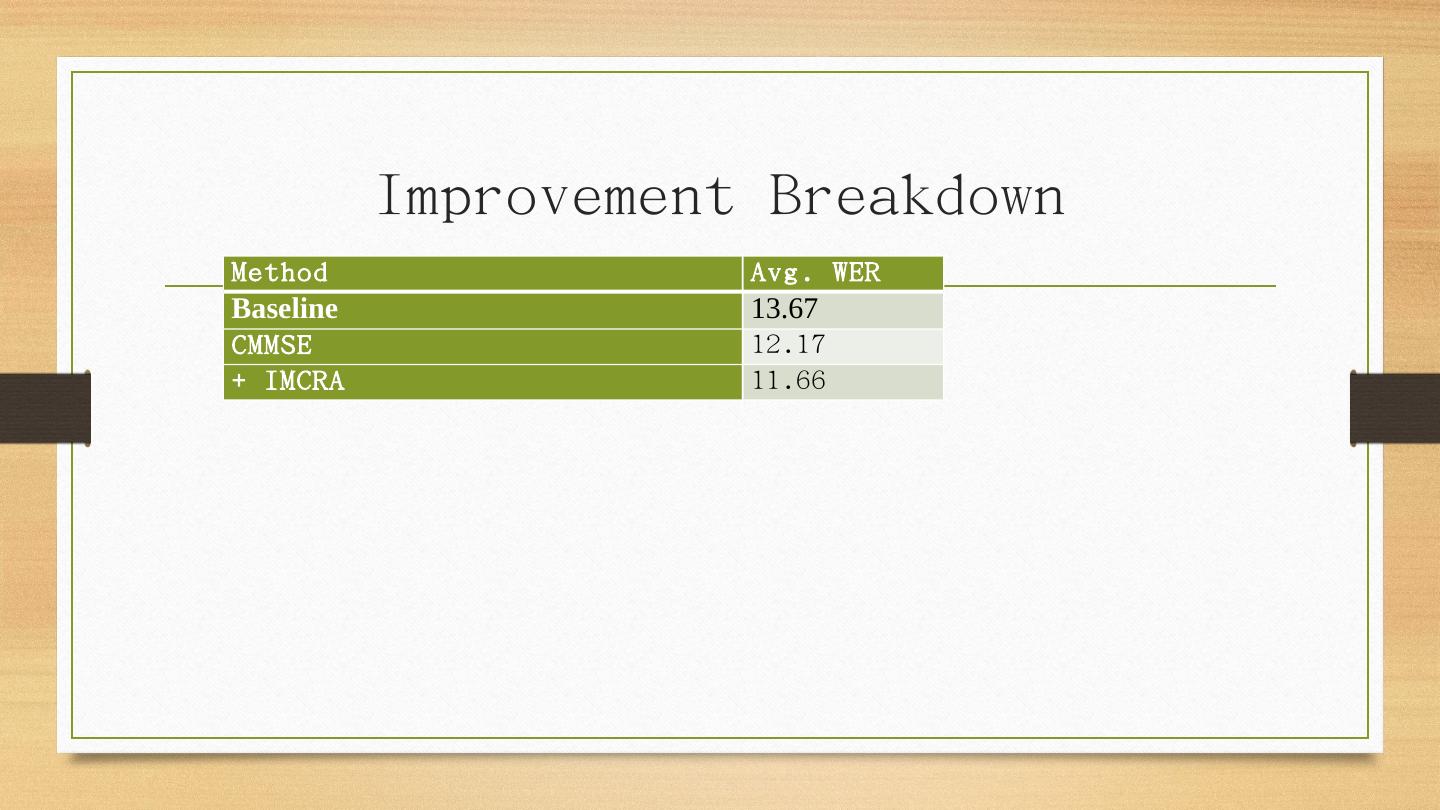 Improvement Breakdown

| Method | Avg. WER |
|---|---|
| Baseline | 13.67 |
| CMMSE | 12.17 |
| + IMCRA | 11.66 |